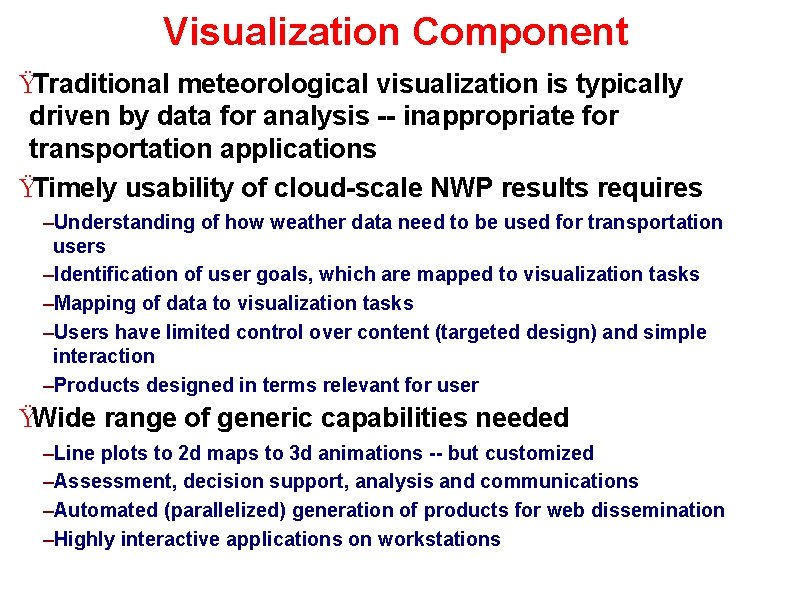 Visualization Component

ŸTraditional meteorological visualization is typically driven by data for analysis -- inappropriate for transportation applications

ŸTimely usability of cloud-scale NWP results requires

–Understanding of how weather data need to be used for transportation users

–Identification of user goals, which are mapped to visualization tasks

–Mapping of data to visualization tasks

–Users have limited control over content (targeted design) and simple interaction

–Products designed in terms relevant for user

ŸWide range of generic capabilities needed

–Line plots to 2d maps to 3d animations -- but customized

–Assessment, decision support, analysis and communications

–Automated (parallelized) generation of products for web dissemination

–Highly interactive applications on workstations